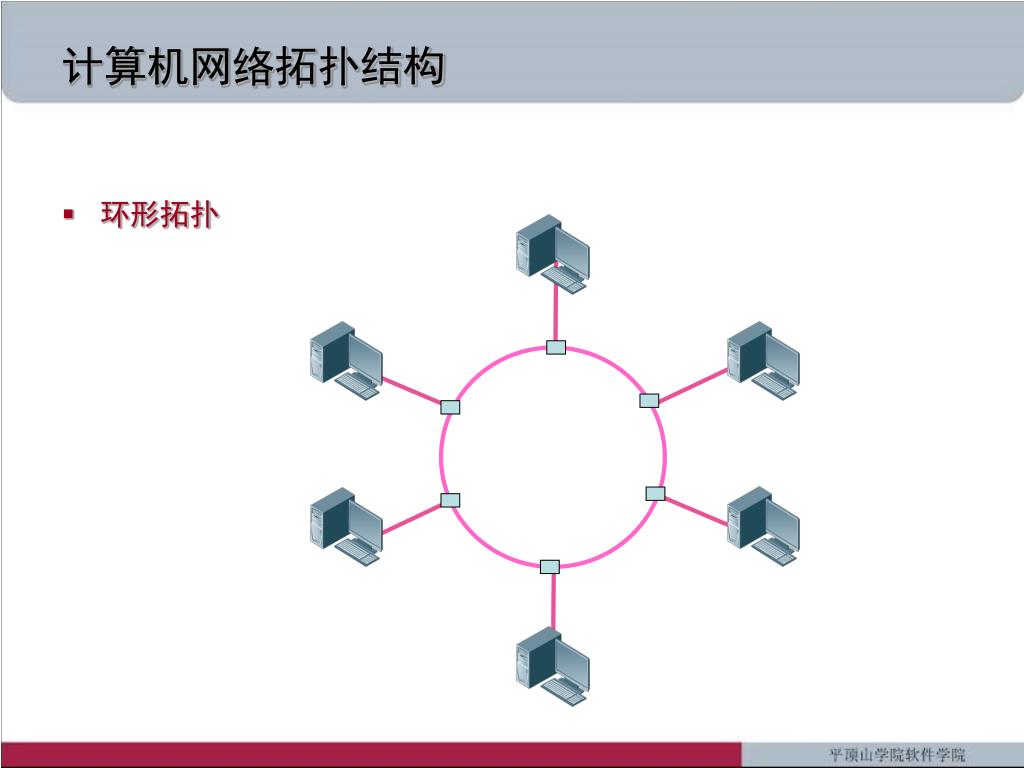 计算机网络拓扑结构

▪ 环形拓扑

平顶山学院软件学院